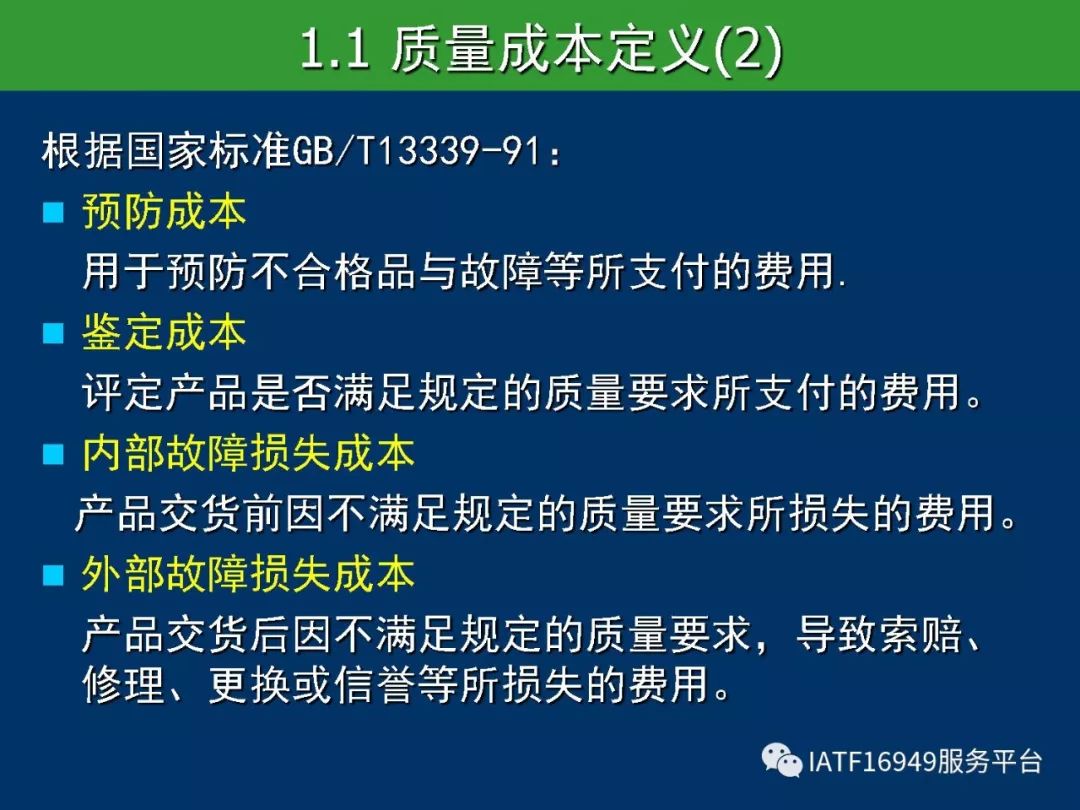 1.1 质量成本定义(2)

根据国家标准GB/T13339-91：

■ 预防成本

用于预防不合格品与故障等所支付的费用.

■ 鉴定成本

评定产品是否满足规定的质量要求所支付的费用。

■ 内部故障损失成本

产品交货前因不满足规定的质量要求所损失的费用。

■ 外部故障损失成本

产品交货后因不满足规定的质量要求，导致索赔、修理、更换或信誉等所损失的费用。

IATF16949服务平台